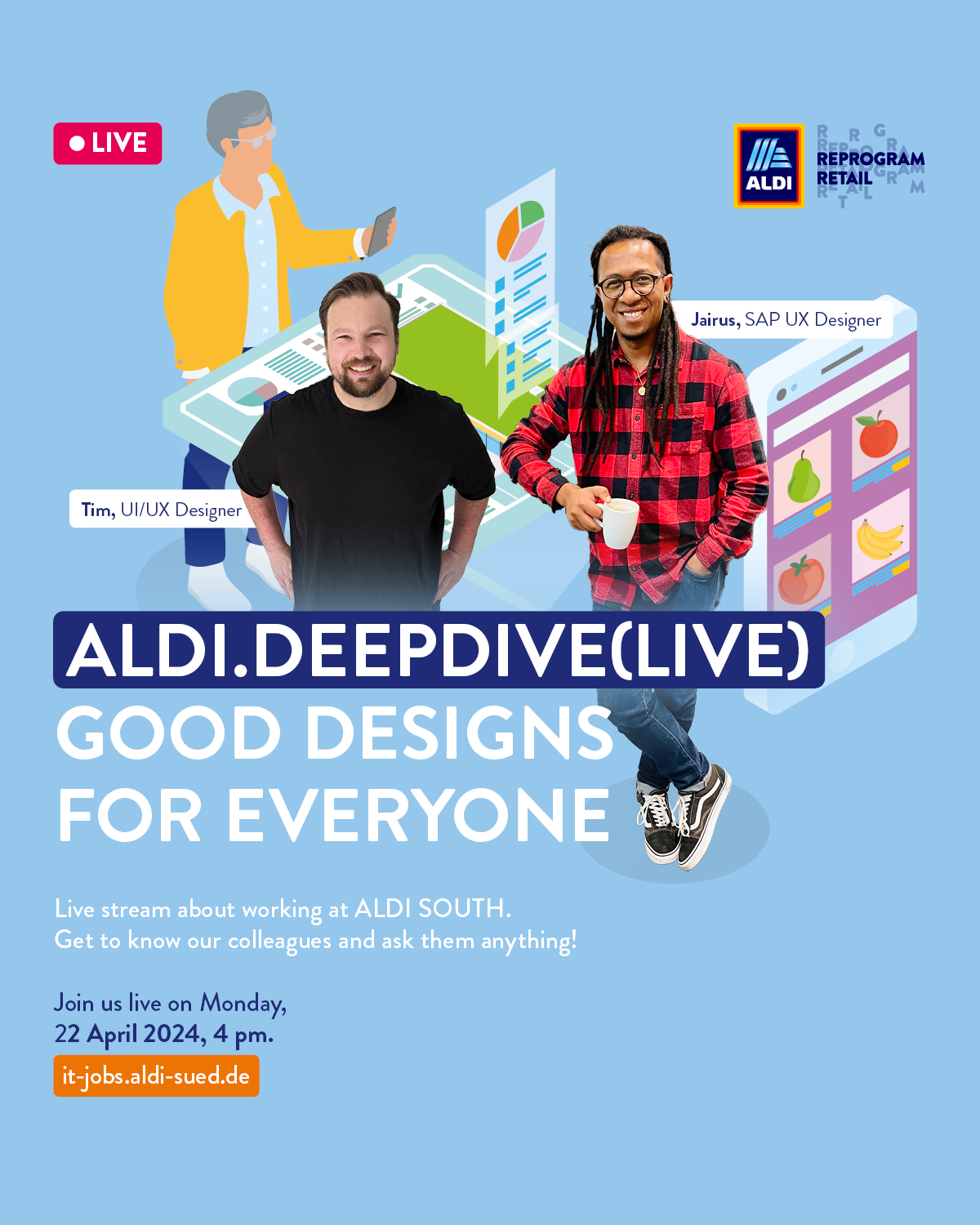 LIVE

ALDI

REPROGRAM RETAIL

Jairus, SAP UX Designer

Tim, UI/UX Designer

ALDI.DEEPDIVE(LIVE)
GOOD DESIGNS FOR EVERYONE

Live stream about working at ALDI SOUTH.
Get to know our colleagues and ask them anything!

Join us live on Monday,
22 April 2024, 4 pm.

it-jobs.aldi-sued.de